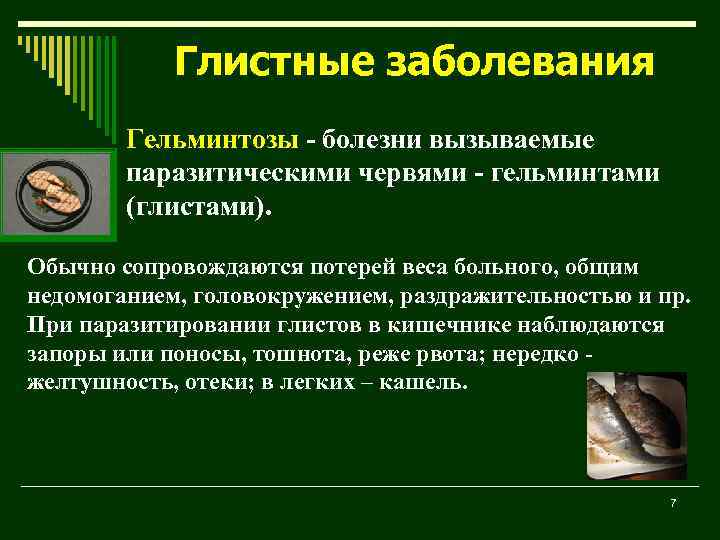 Глистные заболевания

Гельминтозы - болезни вызываемые паразитическими червями - гельминтами (глистами).

Обычно сопровождаются потерей веса больного, общим недомоганием, головокружением, раздражительностью и пр. При паразитировании глистов в кишечнике наблюдаются запоры или поносы, тошнота, реже рвота; нередко - желтушность, отеки; в легких – кашель.

7